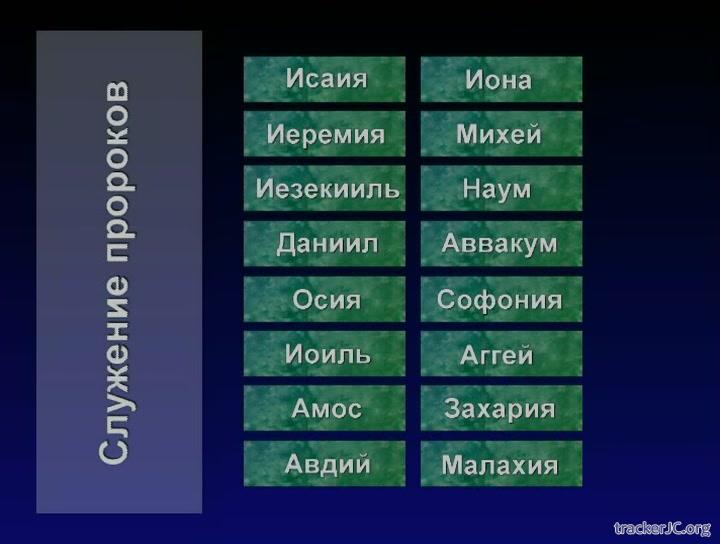 Служение пророков

Исаия
Иеремия
Иезекииль
Даниил
Осия
Иоиль
Амос
Авдий

Иона
Михей
Наум
Аввакум
Софония
Аггей
Захария
Малахия

trackerJC.org